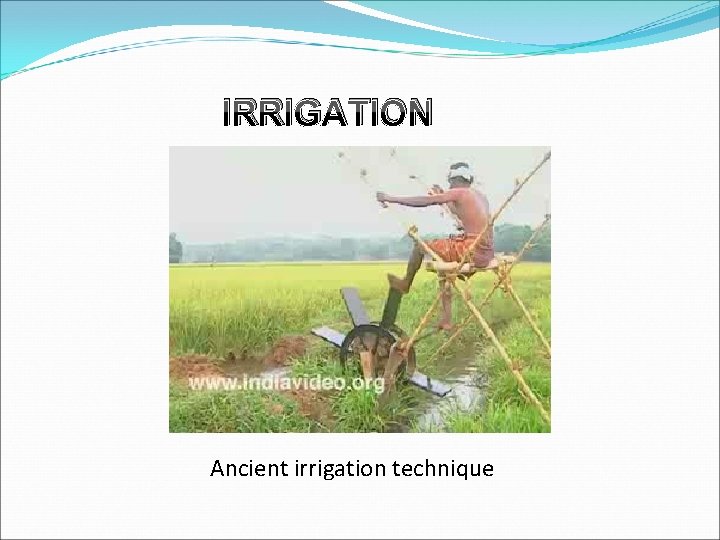 IRRIGATION

www.indiavideo.org

Ancient irrigation technique